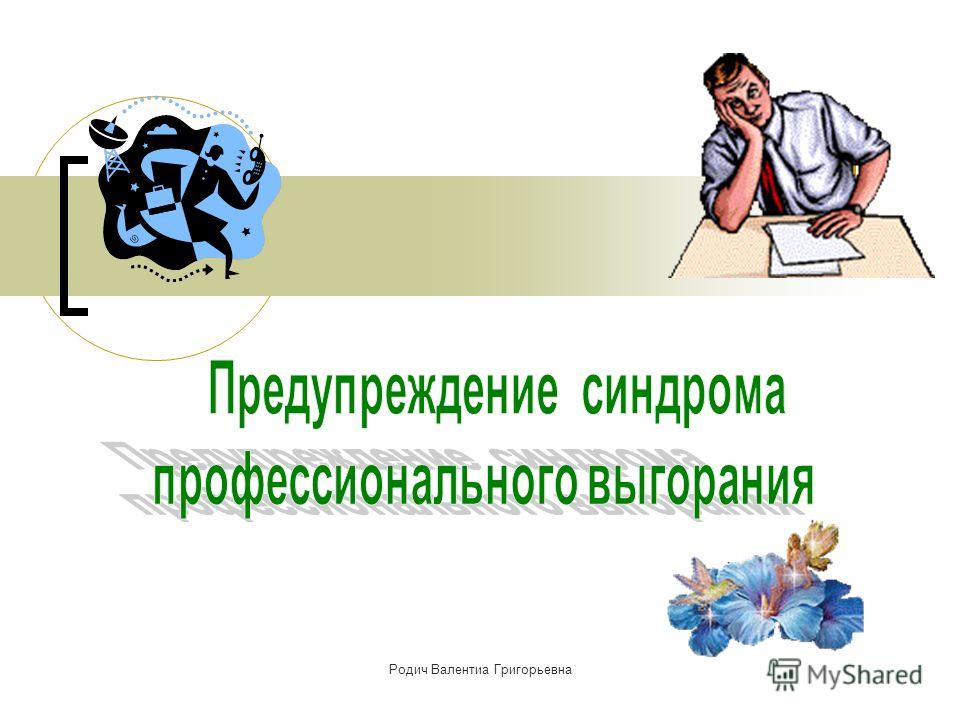 Предупреждение синдрома профессионального выгорания

Родич Валентиа Григорьевна

MyShared